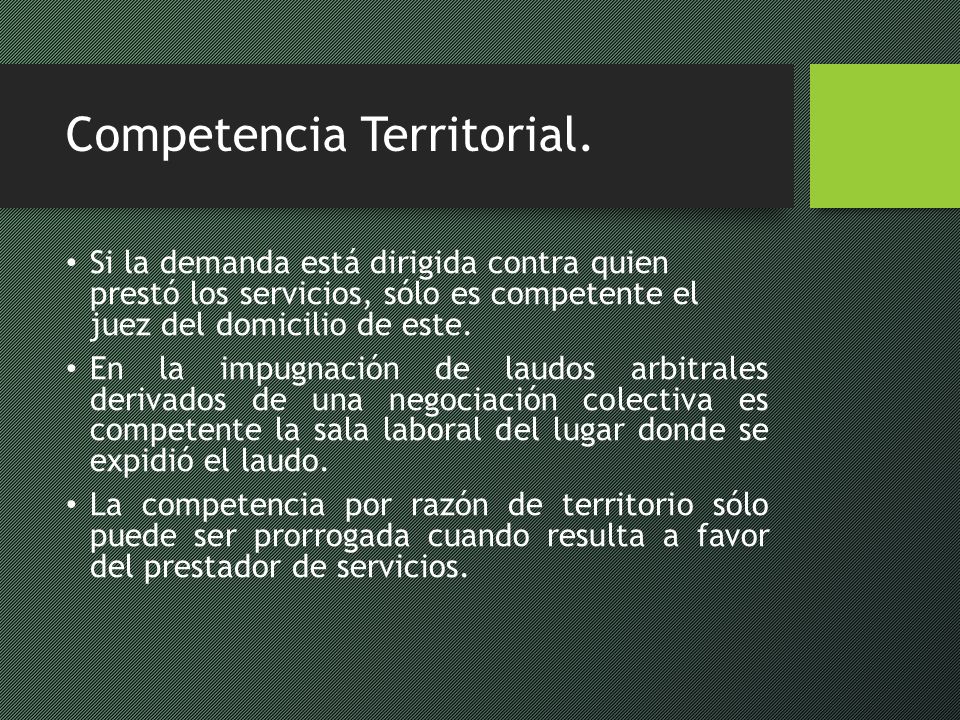 Competencia Territorial.

• Si la demanda está dirigida contra quien prestó los servicios, sólo es competente el juez del domicilio de este.

• En la impugnación de laudos arbitrales derivados de una negociación colectiva es competente la sala laboral del lugar donde se expidió el laudo.

• La competencia por razón de territorio sólo puede ser prorrogada cuando resulta a favor del prestador de servicios.